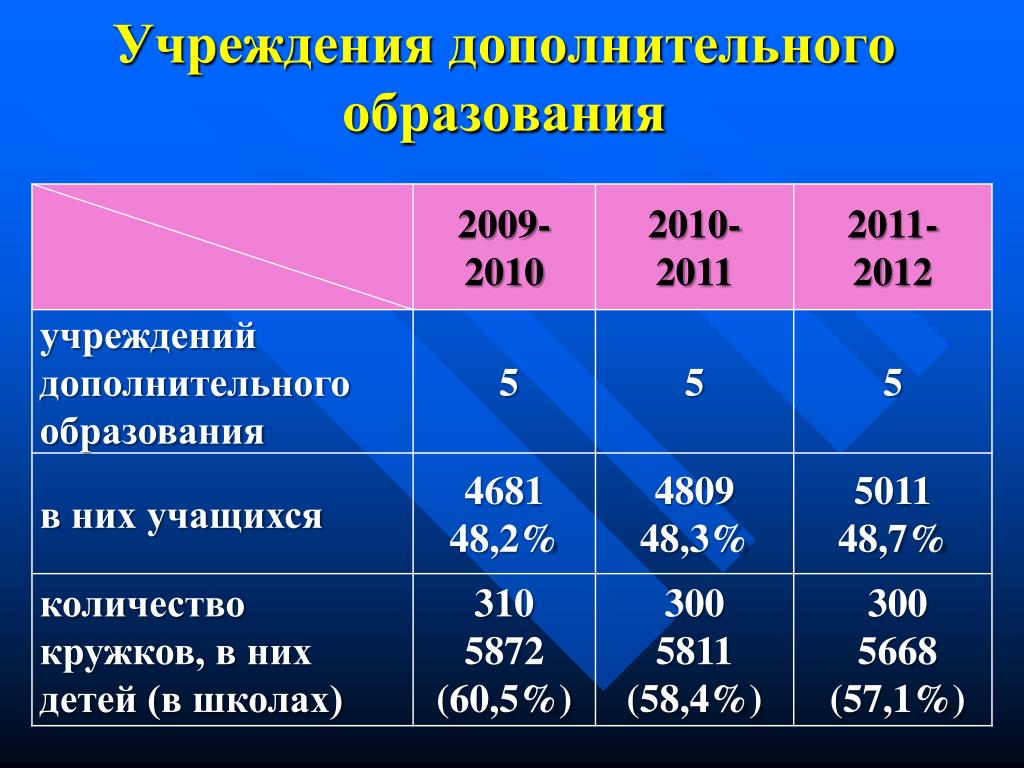 Учреждения дополнительного образования

| | 2009-2010 | 2010-2011 | 2011-2012 |
|---|---|---|---|
| учреждений дополнительного образования | 5 | 5 | 5 |
| в них учащихся | 4681 48,2% | 4809 48,3% | 5011 48,7% |
| количество кружков, в них детей (в школах) | 310 5872 (60,5%) | 300 5811 (58,4%) | 300 5668 (57,1%) |